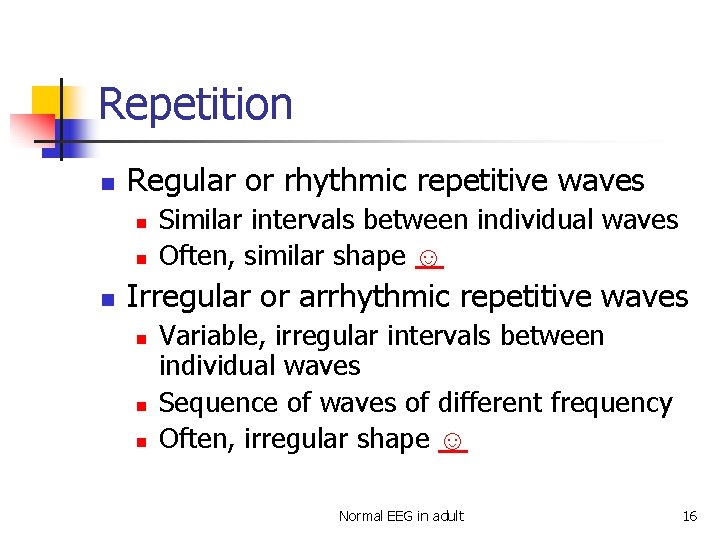 Repetition

- Regular or rhythmic repetitive waves
  - Similar intervals between individual waves
  - Often, similar shape ☺
- Irregular or arrhythmic repetitive waves
  - Variable, irregular intervals between individual waves
  - Sequence of waves of different frequency
  - Often, irregular shape ☺

Normal EEG in adult

16